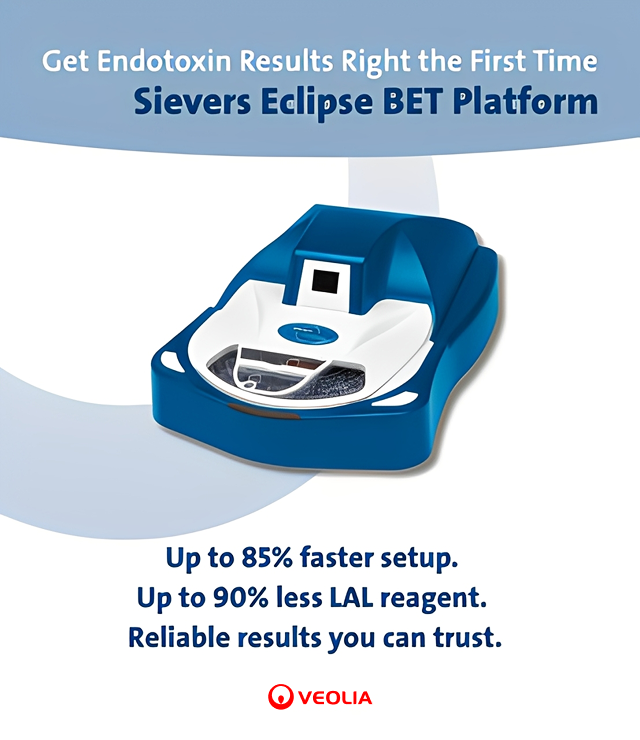 Get Endotoxin Results Right the First Time
Sievers Eclipse BET Platform

Up to 85% faster setup.
Up to 90% less LAL reagent.
Reliable results you can trust.

VEOLIA